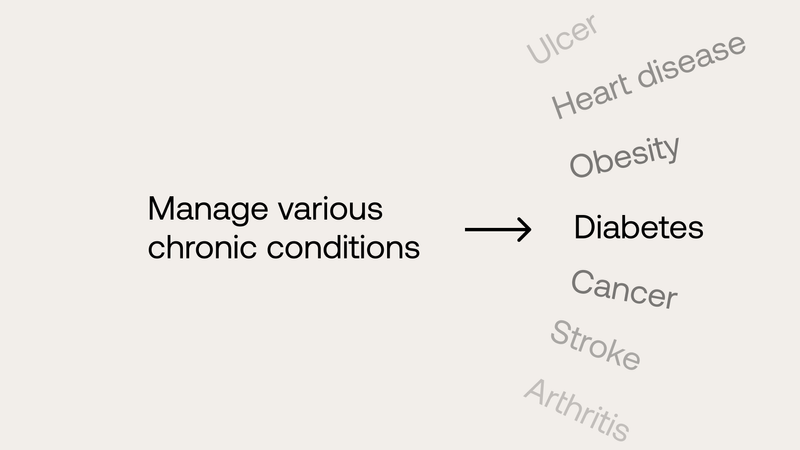 Manage various chronic conditions

Ulcer
Heart disease
Obesity
Diabetes
Cancer
Stroke
Arthritis